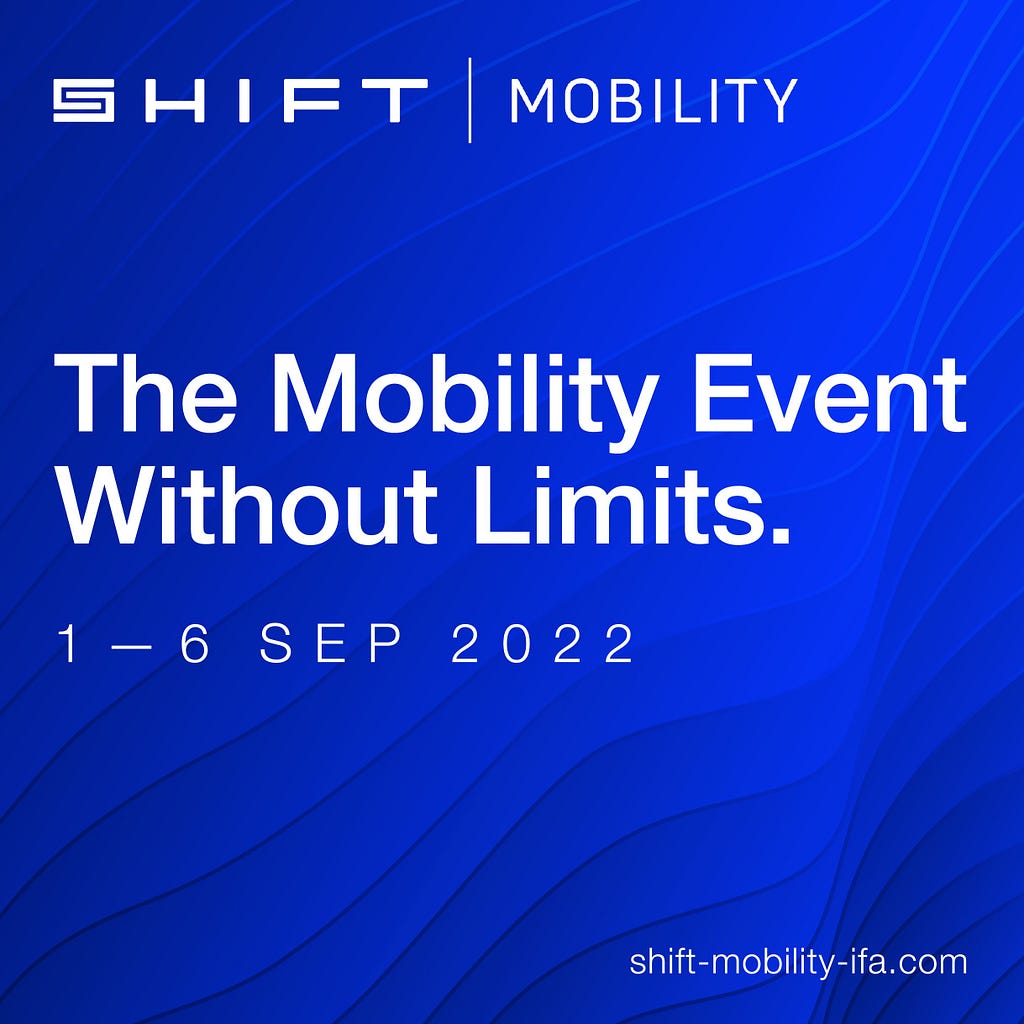 SHIFT | MOBILITY

The Mobility Event Without Limits.

1 — 6 SEP 2022

shift-mobility-ifa.com